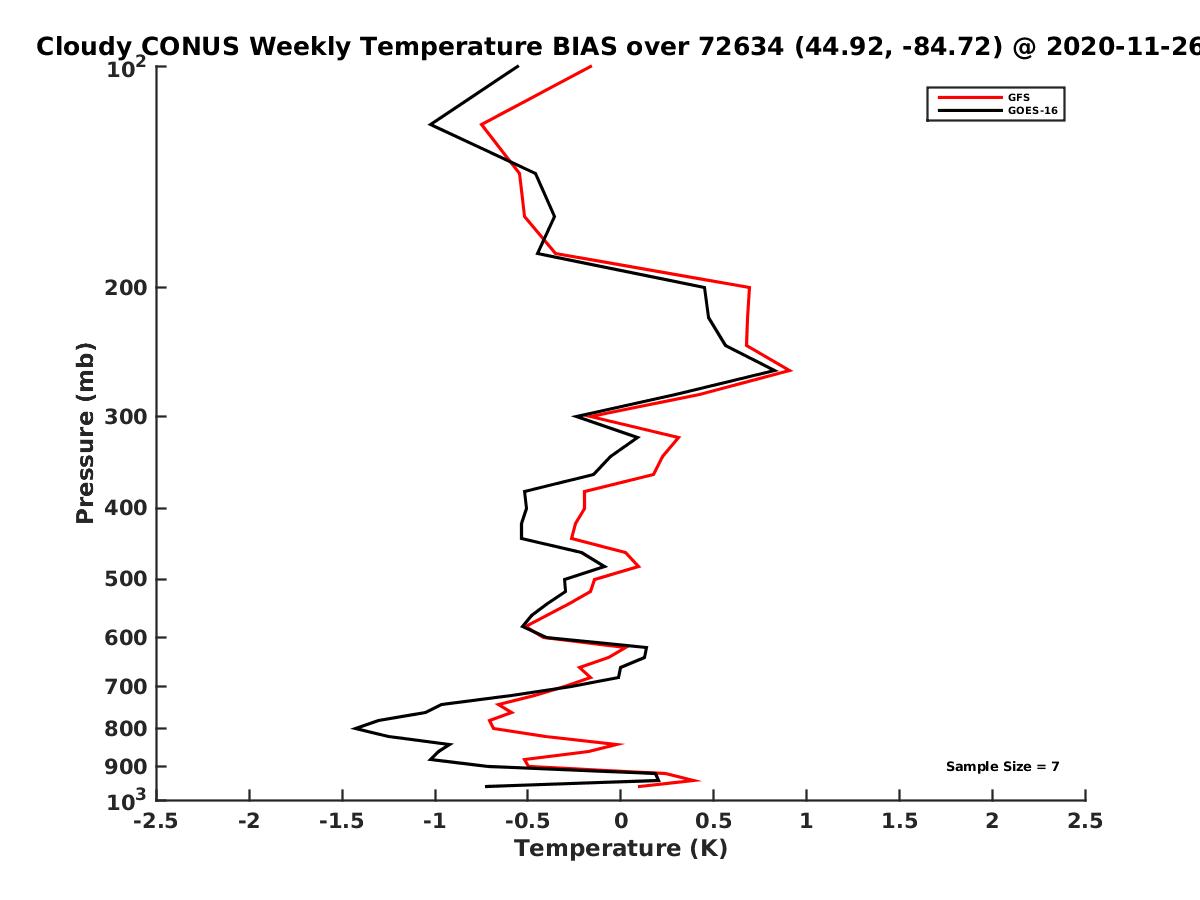 Cloudy CONUS Weekly Temperature BIAS over 72634 (44.92, -84.72) @ 2020-11-26

GFS
GOES-16

Pressure (mb)

$10^2$
200
300
400
500
600
700
800
900
$10^3$

Sample Size = 7

-2.5 -2 -1.5 -1 -0.5 0 0.5 1 1.5 2 2.5

Temperature (K)